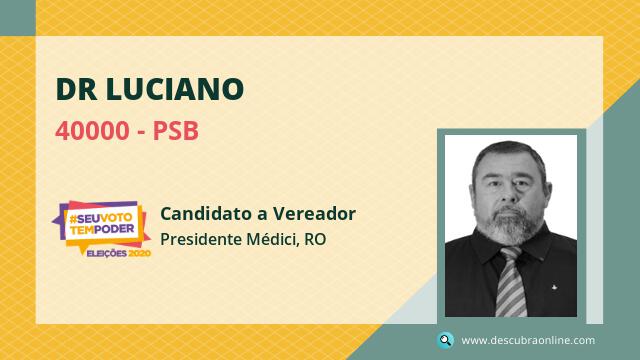 DR LUCIANO
40000 - PSB

#SEUVOTO TEMPODER
ELEIÇÕES 2020

Candidato a Vereador
Presidente Médici, RO

www.descubraonline.com